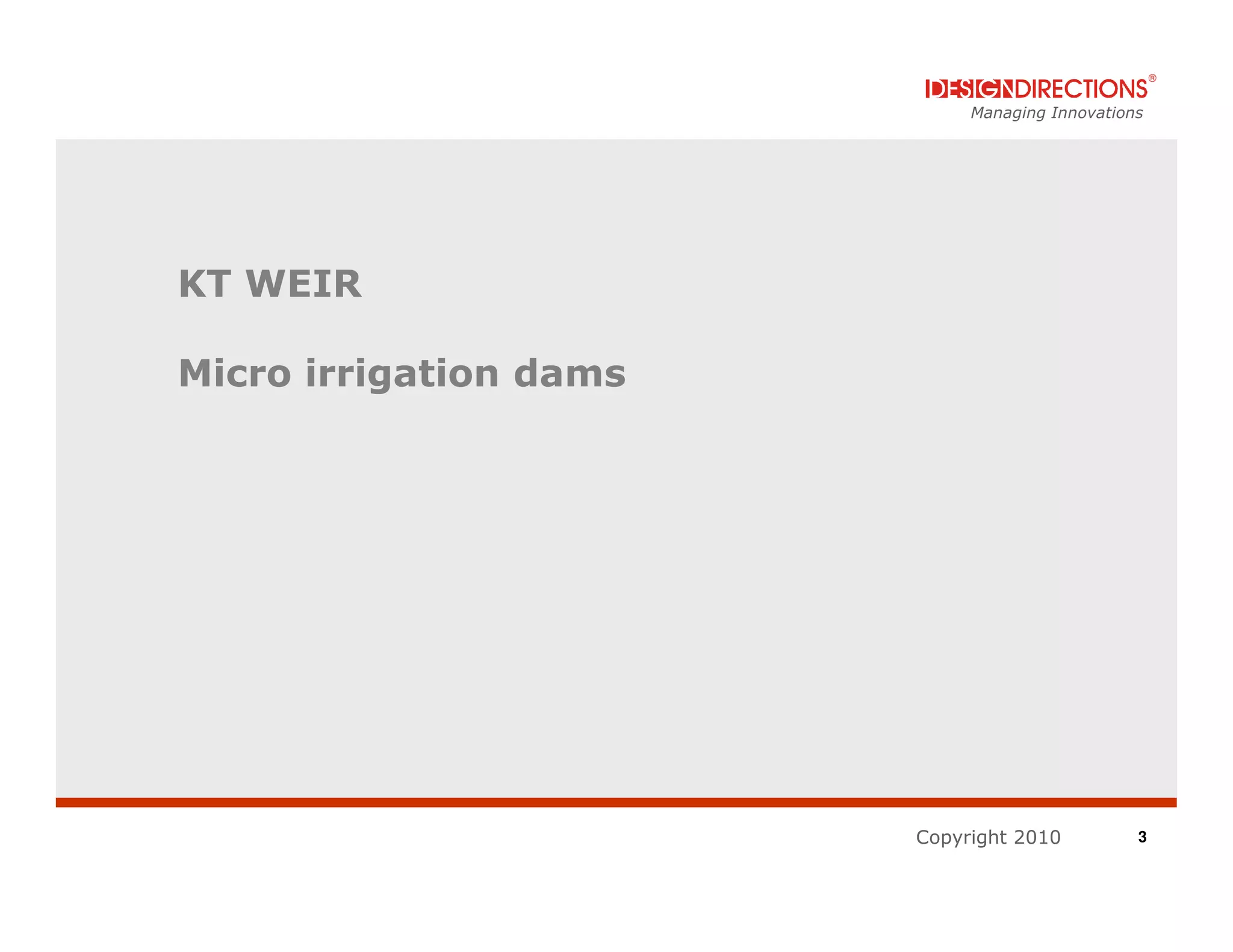 DESIGNDIRECTIONS®
Managing Innovations

KT WEIR

Micro irrigation dams

Copyright 2010 3